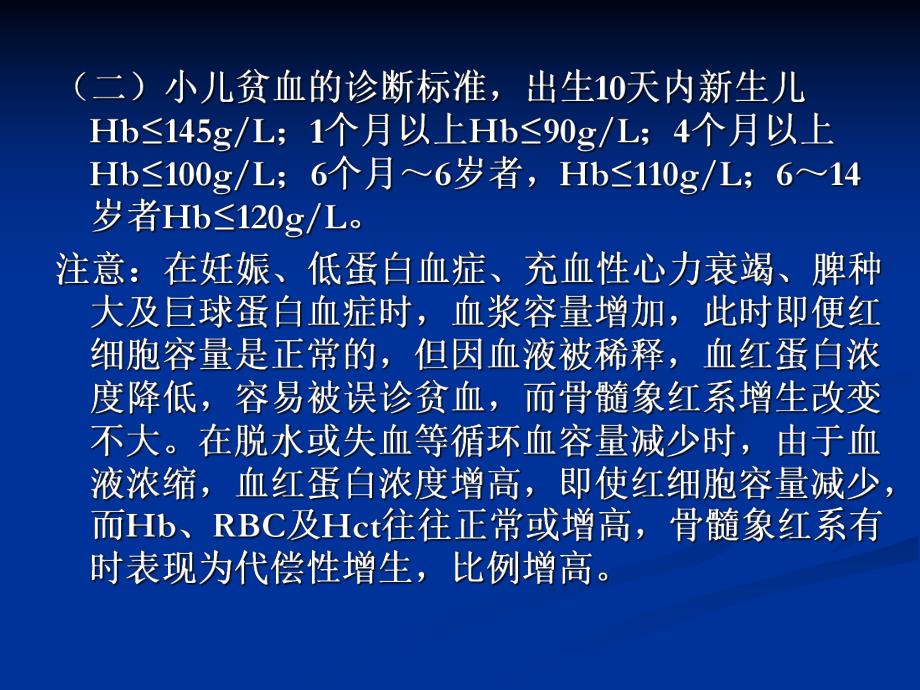 （二）小儿贫血的诊断标准，出生10天内新生儿Hb≤145g/L；1个月以上Hb≤90g/L；4个月以上Hb≤100g/L；6个月～6岁者，Hb≤110g/L；6～14岁者Hb≤120g/L。

注意：在妊娠、低蛋白血症、充血性心力衰竭、脾种大及巨球蛋白血症时，血浆容量增加，此时即便红细胞容量是正常的，但因血液被稀释，血红蛋白浓度降低，容易被误诊贫血，而骨髓象红系增生改变不大。在脱水或失血等循环血容量减少时，由于血液浓缩，血红蛋白浓度增高，即使红细胞容量减少，而Hb、RBC及Hct往往正常或增高，骨髓象红系有时表现为代偿性增生，比例增高。